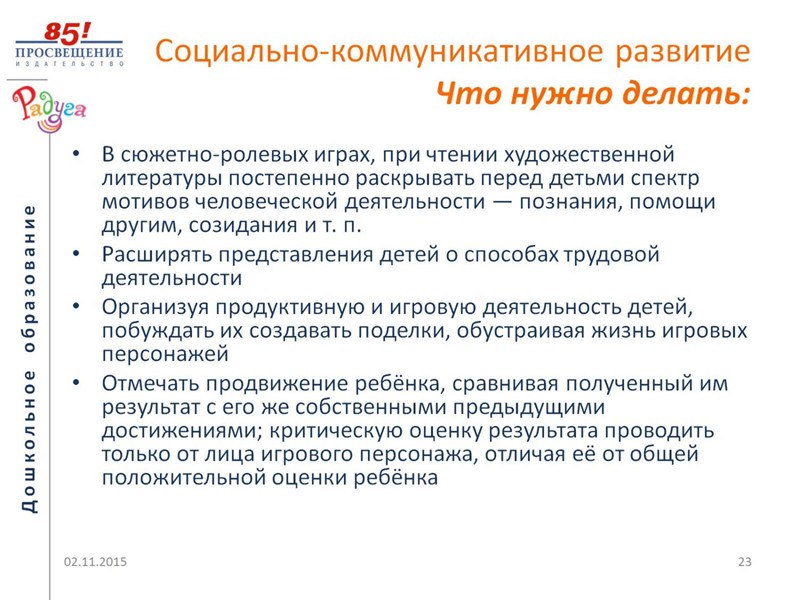 85!
ПРОСВЕЩЕНИЕ
ИЗДАТЕЛЬСТВО

Радуга

Дошкольное образование

Социально-коммуникативное развитие
Что нужно делать:

• В сюжетно-ролевых играх, при чтении художественной литературы постепенно раскрывать перед детьми спектр мотивов человеческой деятельности — познания, помощи другим, созидания и т. п.
• Расширять представления детей о способах трудовой деятельности
• Организуя продуктивную и игровую деятельность детей, побуждать их создавать поделки, обустраивая жизнь игровых персонажей
• Отмечать продвижение ребёнка, сравнивая полученный им результат с его же собственными предыдущими достижениями; критическую оценку результата проводить только от лица игрового персонажа, отличая её от общей положительной оценки ребёнка

02.11.2015

23